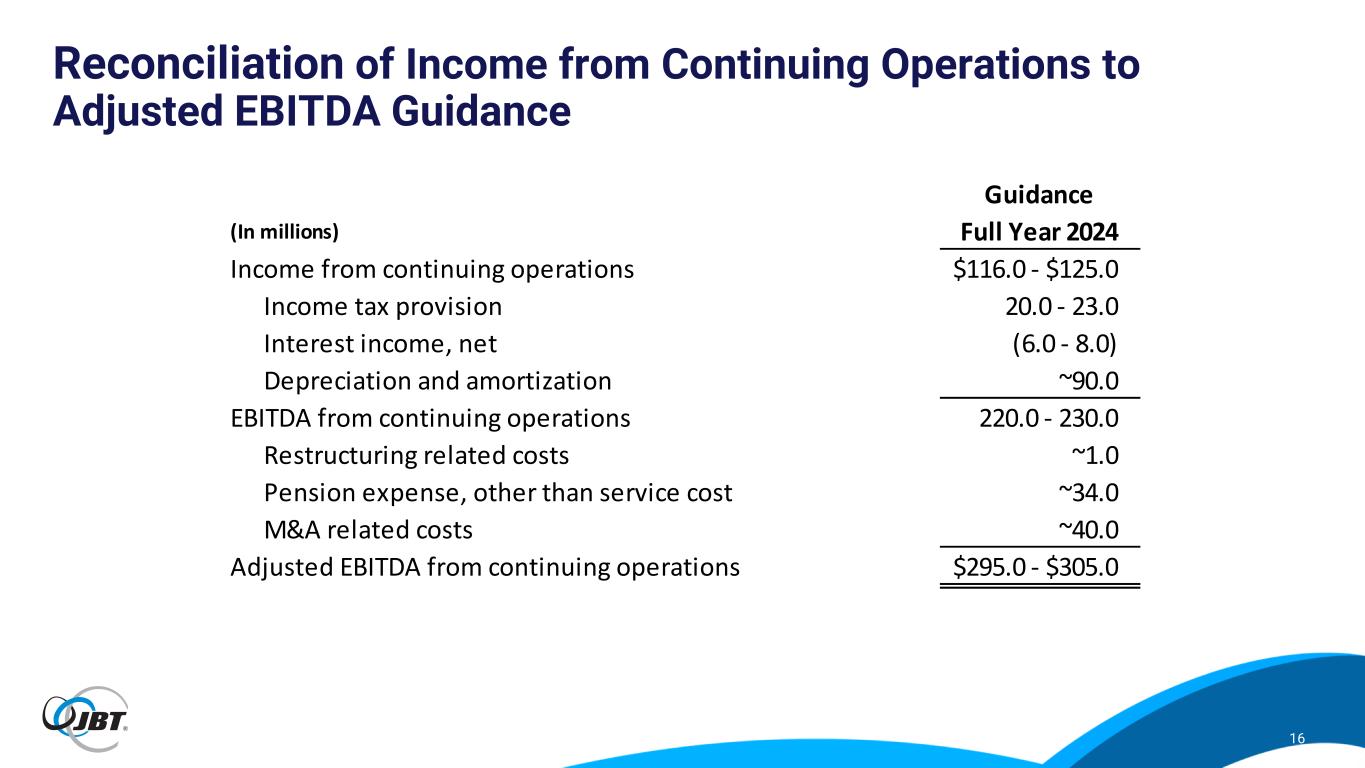 Reconciliation of Income from Continuing Operations to Adjusted EBITDA Guidance

| (In millions) | Guidance Full Year 2024 |
|---|---|
| Income from continuing operations | \$116.0 - \$125.0 |
| Income tax provision | 20.0 - 23.0 |
| Interest income, net | (6.0 - 8.0) |
| Depreciation and amortization | ~90.0 |
| EBITDA from continuing operations | 220.0 - 230.0 |
| Restructuring related costs | ~1.0 |
| Pension expense, other than service cost | ~34.0 |
| M&A related costs | ~40.0 |
| Adjusted EBITDA from continuing operations | \$295.0 - \$305.0 |

JBT

16